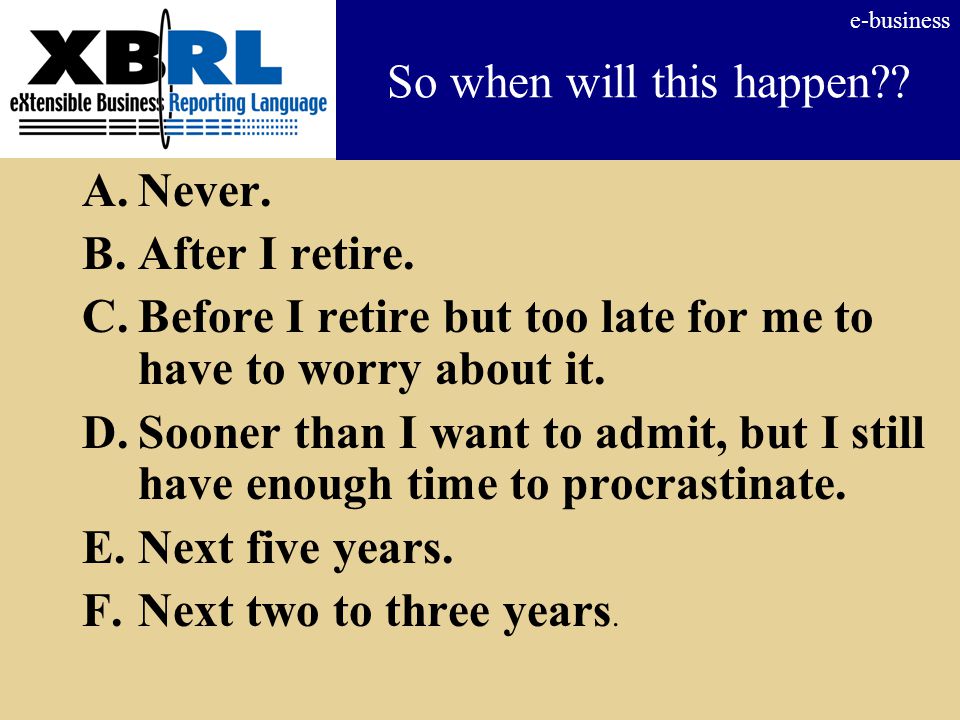 XBRL
eXtensible Business Reporting Language

e-business

So when will this happen??

A. Never.
B. After I retire.
C. Before I retire but too late for me to have to worry about it.
D. Sooner than I want to admit, but I still have enough time to procrastinate.
E. Next five years.
F. Next two to three years.